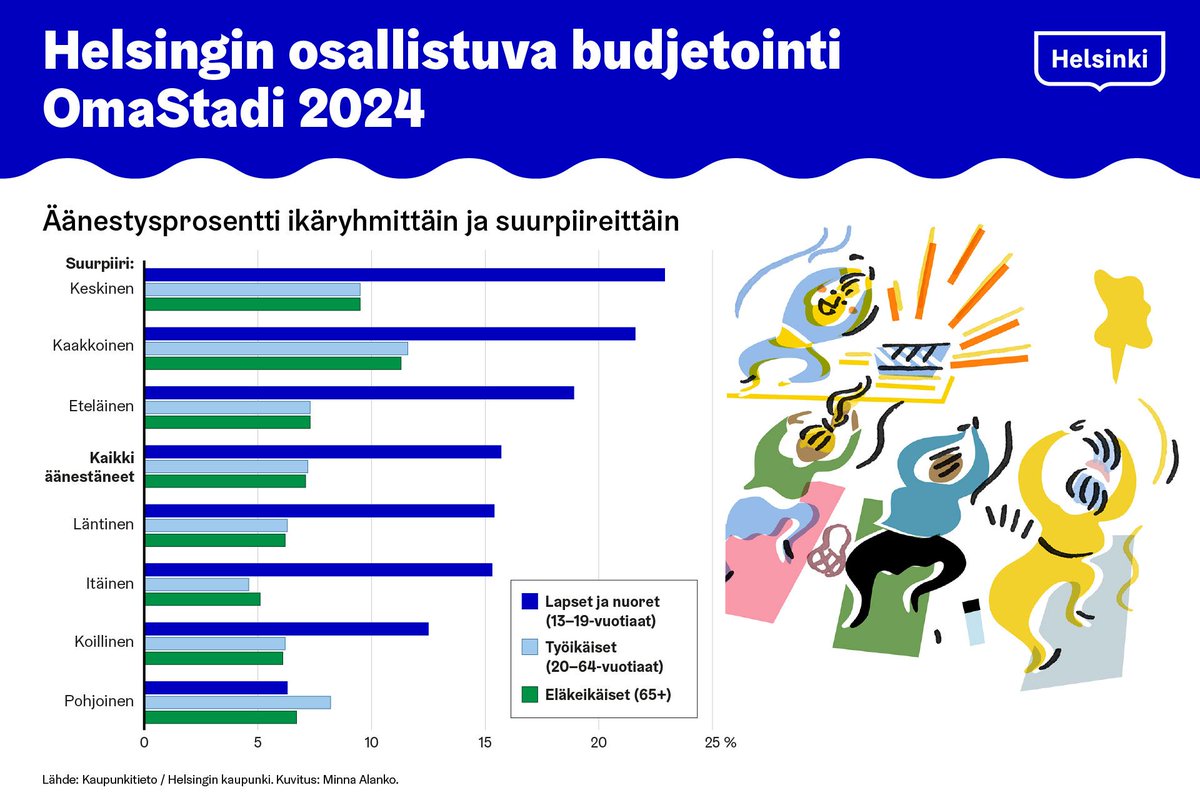 Helsingin osallistuva budjetointi OmaStadi 2024

Helsinki

Äänestysprosentti ikäryhmittäin ja suurpiireittäin

Suurpiiri:
Keskinen
Kaakkoinen
Eteläinen
Kaikki äänestäneet
Läntinen
Itäinen
Koillinen
Pohjoinen

0
5
10
15
20
25 %

Lapset ja nuoret (13–19-vuotiaat)
Työikäiset (20–64-vuotiaat)
Eläkeikäiset (65+)

Lähde: Kaupunkitieto / Helsingin kaupunki. Kuvitus: Minna Alanko.